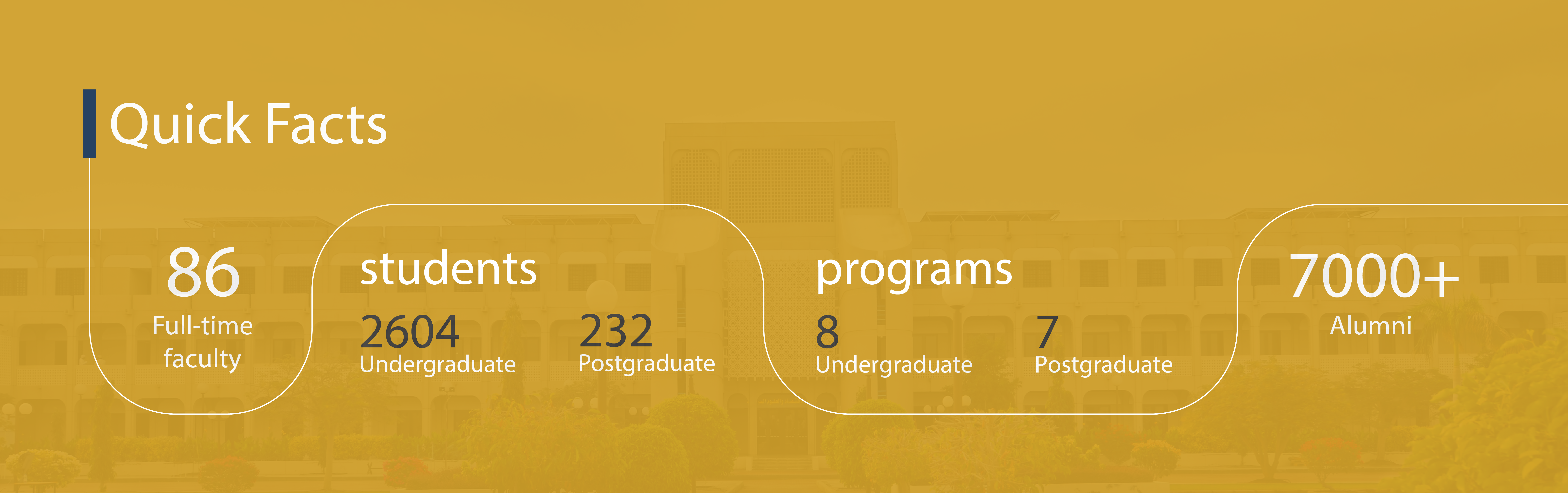 Quick Facts

86
Full-time faculty

students
2604
Undergraduate
232
Postgraduate

programs
8
Undergraduate
7
Postgraduate

7000+
Alumni